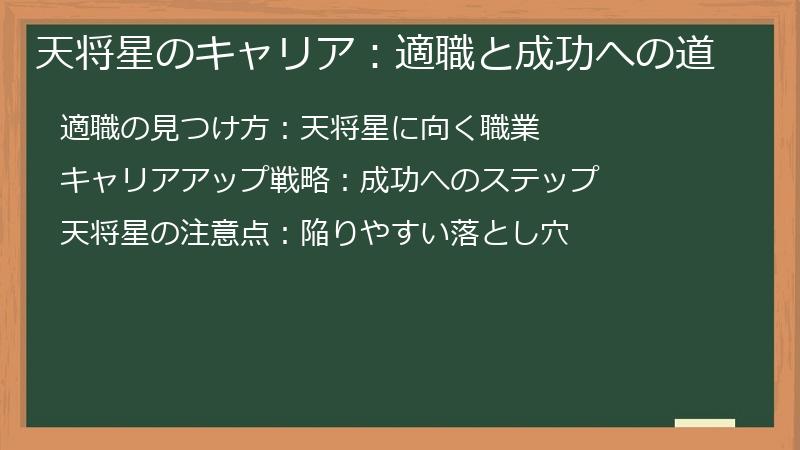 天将星のキャリア：適職と成功への道

適職の見つけ方：天将星に向く職業

キャリアアップ戦略：成功へのステップ

天将星の注意点：陥りやすい落とし穴